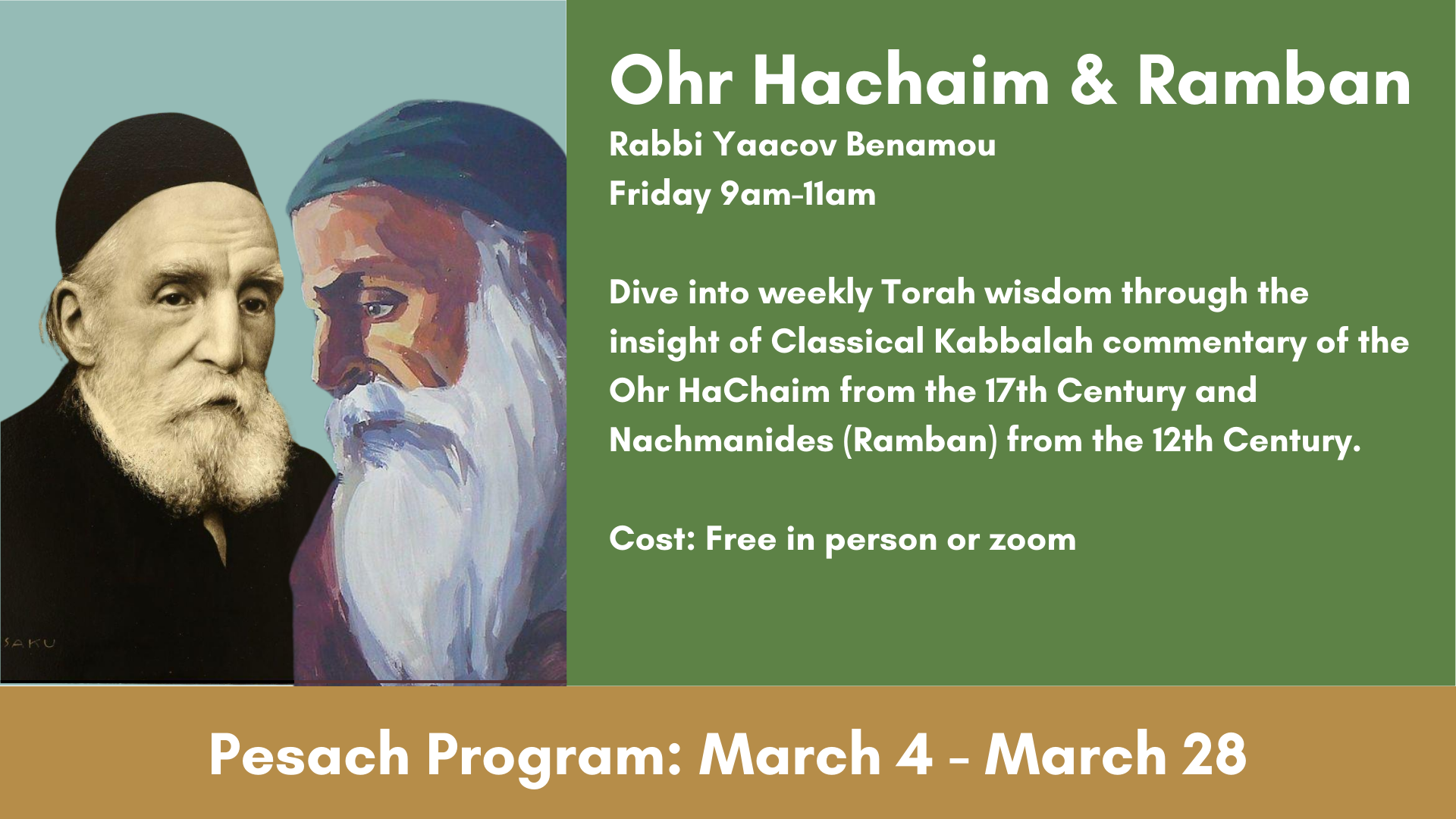 SAKU

Ohr Hachaim & Ramban
Rabbi Yaacov Benamou
Friday 9am-11am

Dive into weekly Torah wisdom through the insight of Classical Kabbalah commentary of the Ohr HaChaim from the 17th Century and Nachmanides (Ramban) from the 12th Century.

Cost: Free in person or zoom

Pesach Program: March 4 - March 28